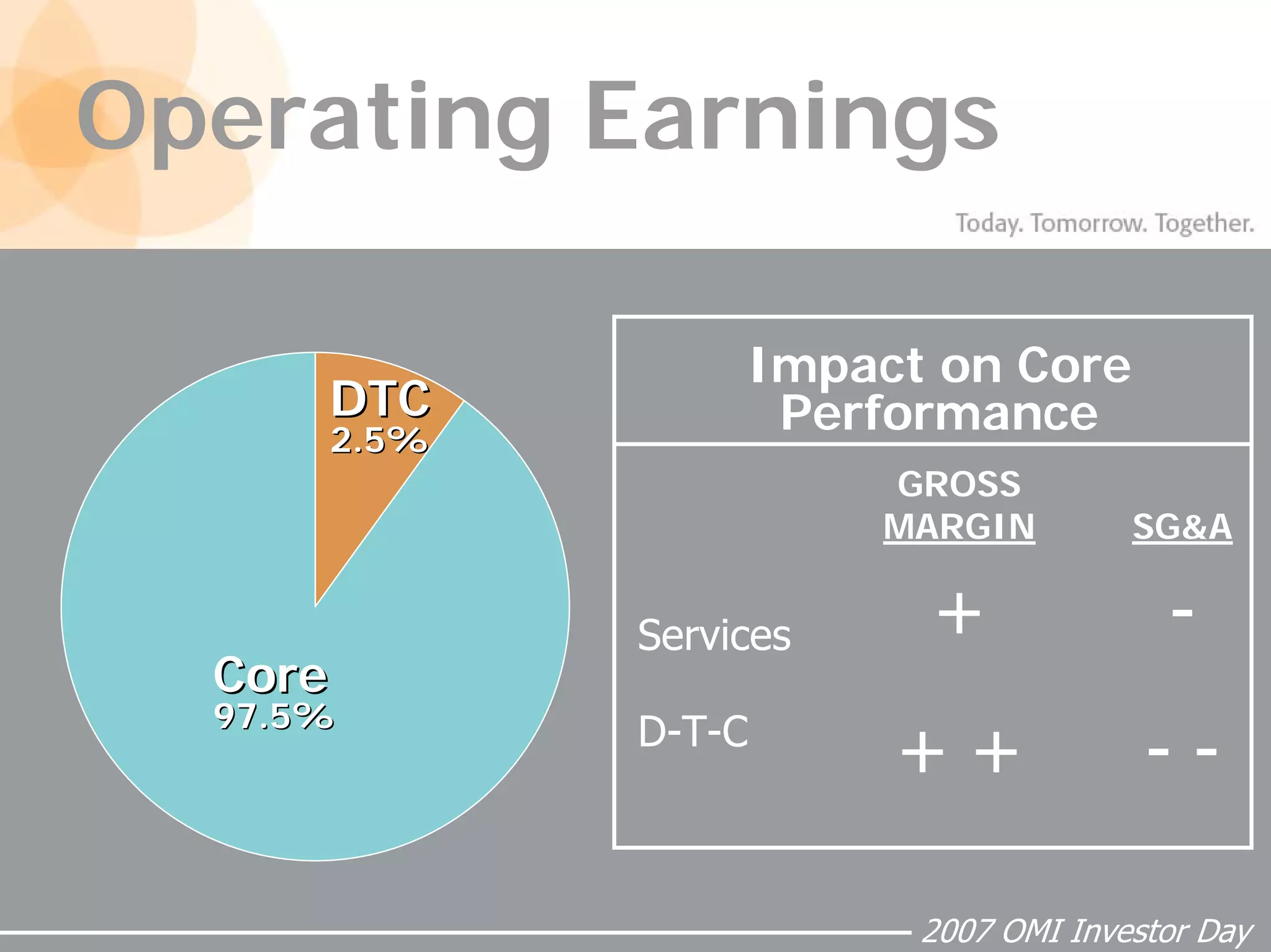 Operating Earnings

Today. Tomorrow. Together.

DTC
2.5%

Core
97.5%

Impact on Core Performance

| | GROSS MARGIN | SG&A |
|---|---|---|
| Services | + | - |
| D-T-C | + + | - - |

2007 OMI Investor Day